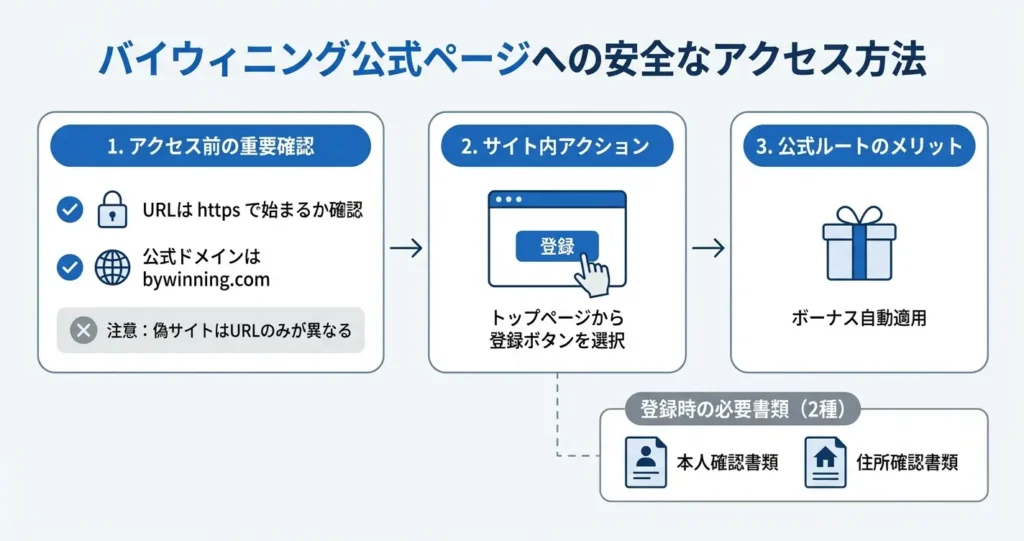 バイウィニング公式ページへの安全なアクセス方法

1. アクセス前の重要確認

URLは https で始まるか確認

公式ドメインは bywinning.com

注意：偽サイトはURLのみが異なる

2. サイト内アクション

登録

トップページから登録ボタンを選択

3. 公式ルートのメリット

ボーナス自動適用

登録時の必要書類（2種）

本人確認書類

住所確認書類